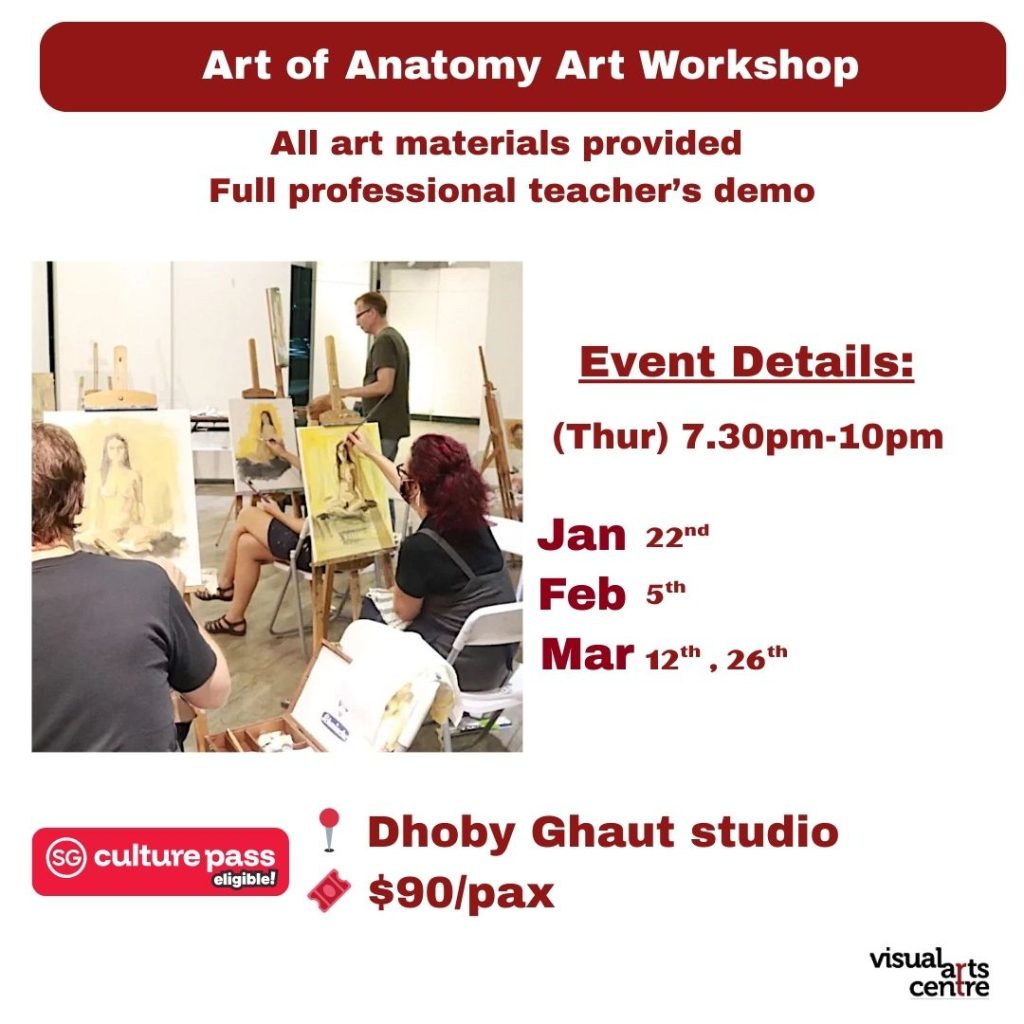 Art of Anatomy Art Workshop

All art materials provided
Full professional teacher's demo

Event Details:

(Thur) 7.30pm-10pm

Jan 22nd
Feb 5th
Mar 12th , 26th

SG culture pass eligible!

Dhoby Ghaut studio
$90/pax

visual arts centre